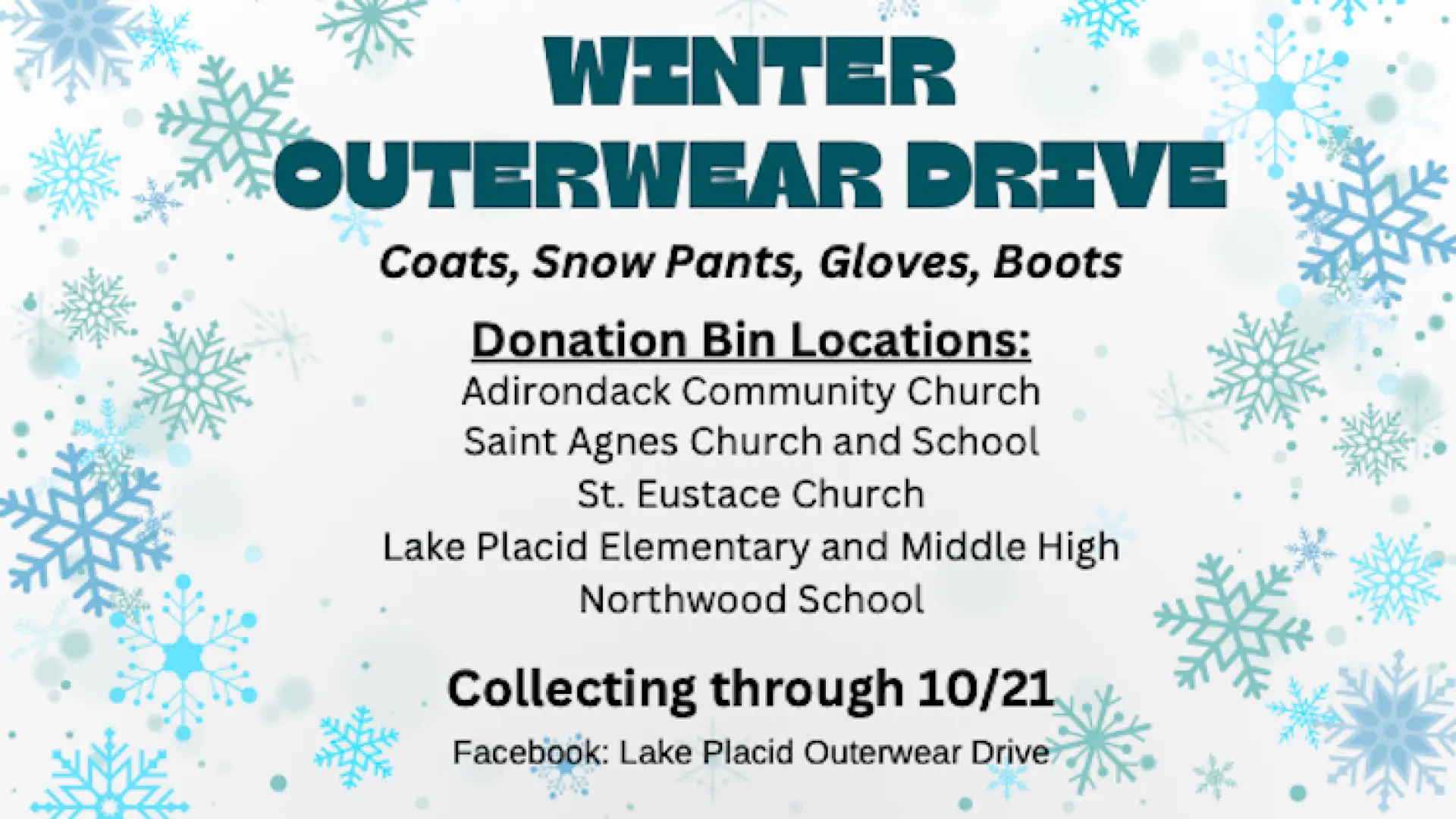 WINTER OUTERWEAR DRIVE

Coats, Snow Pants, Gloves, Boots

Donation Bin Locations:
Adirondack Community Church
Saint Agnes Church and School
St. Eustace Church
Lake Placid Elementary and Middle High
Northwood School

Collecting through 10/21

Facebook: Lake Placid Outerwear Drive